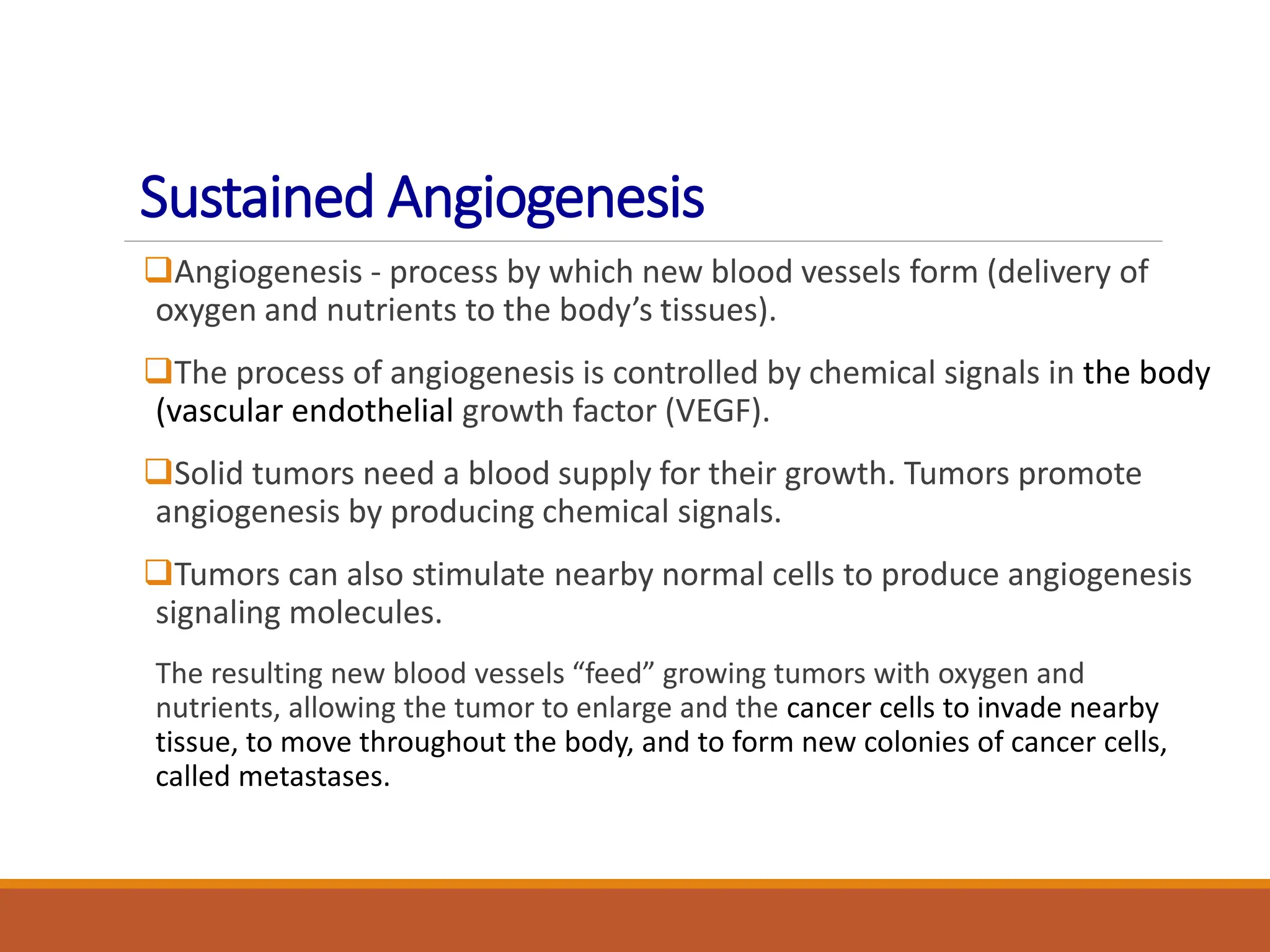 Sustained Angiogenesis

❑Angiogenesis - process by which new blood vessels form (delivery of oxygen and nutrients to the body’s tissues).

❑The process of angiogenesis is controlled by chemical signals in the body (vascular endothelial growth factor (VEGF).

❑Solid tumors need a blood supply for their growth. Tumors promote angiogenesis by producing chemical signals.

❑Tumors can also stimulate nearby normal cells to produce angiogenesis signaling molecules.

The resulting new blood vessels “feed” growing tumors with oxygen and nutrients, allowing the tumor to enlarge and the cancer cells to invade nearby tissue, to move throughout the body, and to form new colonies of cancer cells, called metastases.